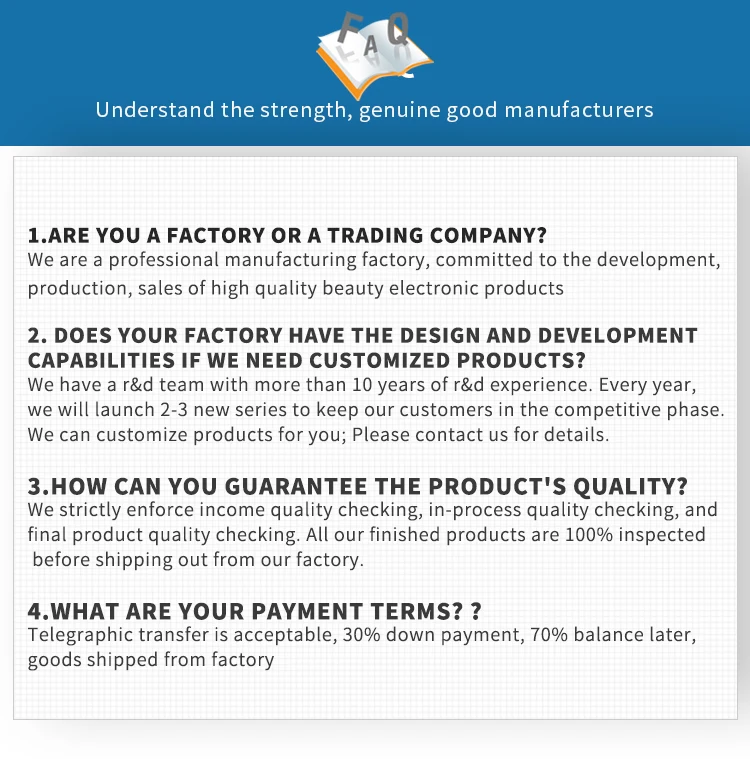 FAQ

Understand the strength, genuine good manufacturers

1.ARE YOU A FACTORY OR A TRADING COMPANY?
We are a professional manufacturing factory, committed to the development, production, sales of high quality beauty electronic products

2. DOES YOUR FACTORY HAVE THE DESIGN AND DEVELOPMENT CAPABILITIES IF WE NEED CUSTOMIZED PRODUCTS?
We have a r&d team with more than 10 years of r&d experience. Every year, we will launch 2-3 new series to keep our customers in the competitive phase. We can customize products for you; Please contact us for details.

3.HOW CAN YOU GUARANTEE THE PRODUCT'S QUALITY?
We strictly enforce income quality checking, in-process quality checking, and final product quality checking. All our finished products are 100% inspected before shipping out from our factory.

4.WHAT ARE YOUR PAYMENT TERMS? ?
Telegraphic transfer is acceptable, 30% down payment, 70% balance later, goods shipped from factory